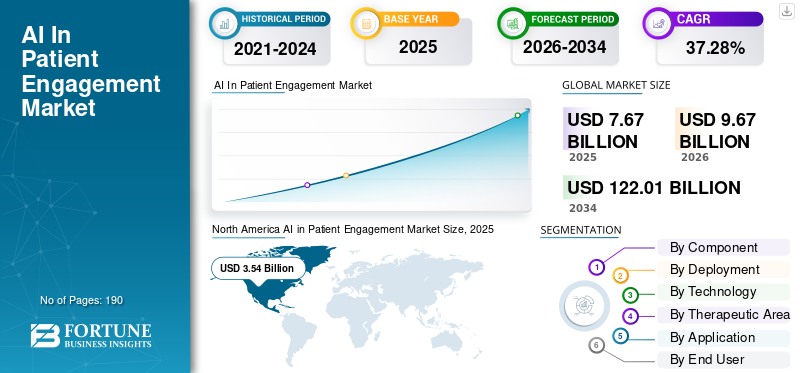 AI In Patient Engagement Market

No of Pages: 190

FORTUNE BUSINESS INSIGHTS

HISTORICAL PERIOD
2021-2024

BASE YEAR
2025

FORECAST PERIOD
2026-2034

CAGR
37.28%

AI In Patient Engagement Market

GLOBAL MARKET SIZE

USD 7.67 BILLION
2025

USD 9.67 BILLION
2026

USD 122.01 BILLION
2034

North America AI in Patient Engagement Market Size, 2025

USD 3.54 Billion

SEGMENTATION

1 By Component
2 By Deployment
3 By Technology
4 By Therapeutic Area
5 By Application
6 By End User